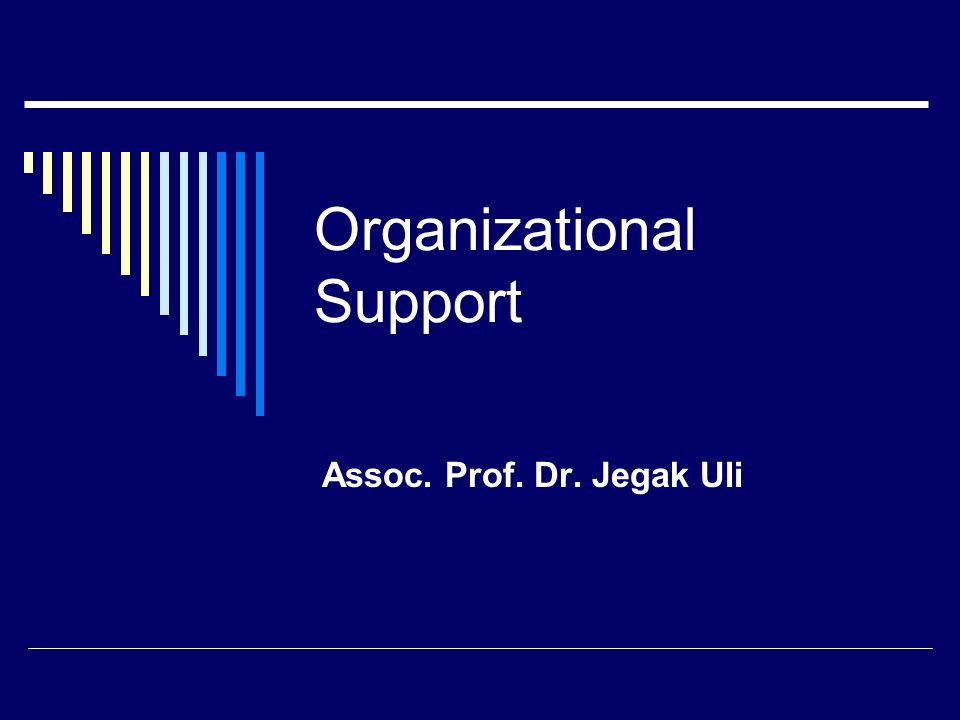 Organizational Support

Assoc. Prof. Dr. Jegak Uli